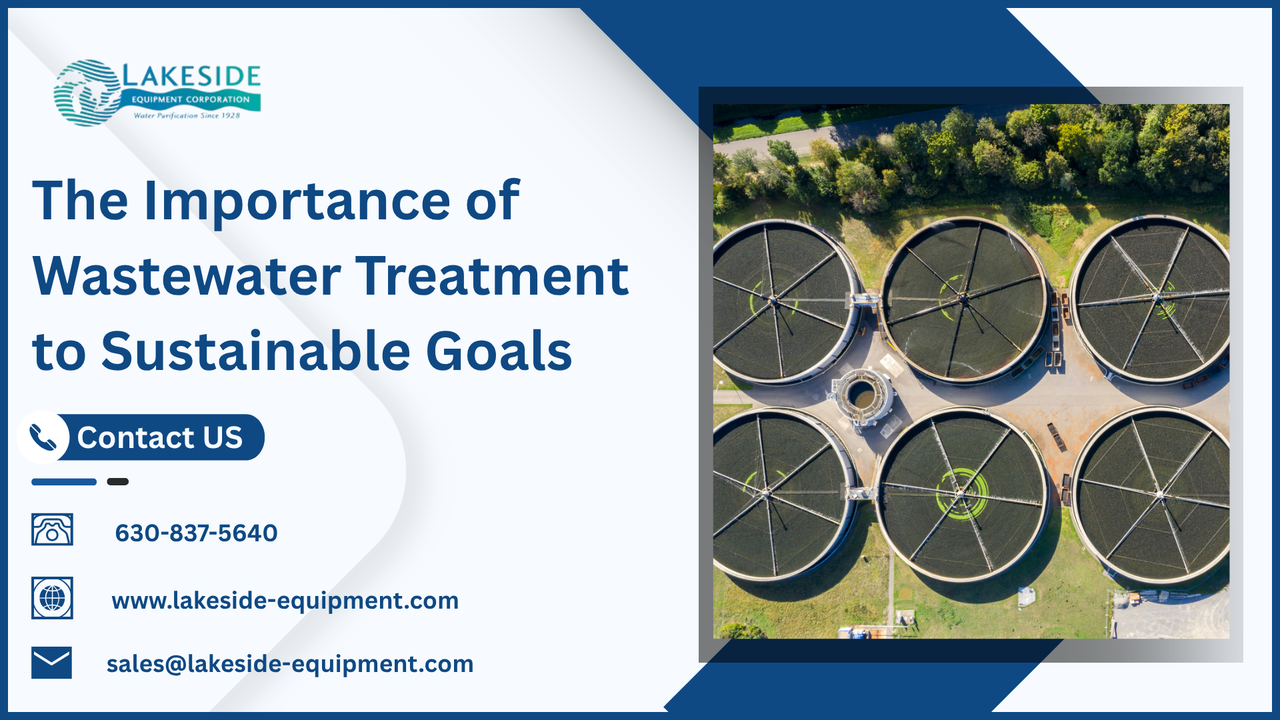 LAKESIDE
EQUIPMENT CORPORATION
Water Purification Since 1928

The Importance of Wastewater Treatment to Sustainable Goals

Contact US

630-837-5640

www.lakeside-equipment.com

sales@lakeside-equipment.com